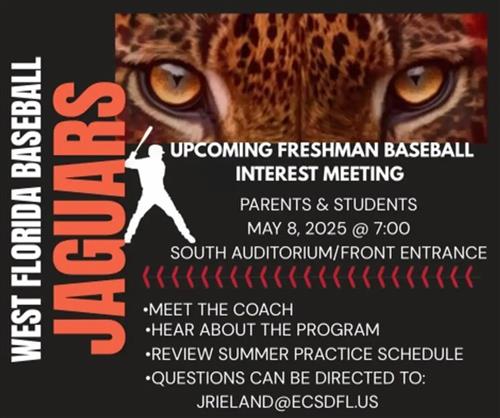 WEST FLORIDA BASEBALL

JAGUARS

UPCOMING FRESHMAN BASEBALL INTEREST MEETING

PARENTS & STUDENTS
MAY 8, 2025 @ 7:00
SOUTH AUDITORIUM/FRONT ENTRANCE

•MEET THE COACH
•HEAR ABOUT THE PROGRAM
•REVIEW SUMMER PRACTICE SCHEDULE
•QUESTIONS CAN BE DIRECTED TO:
JRIELAND@ECSDFL.US